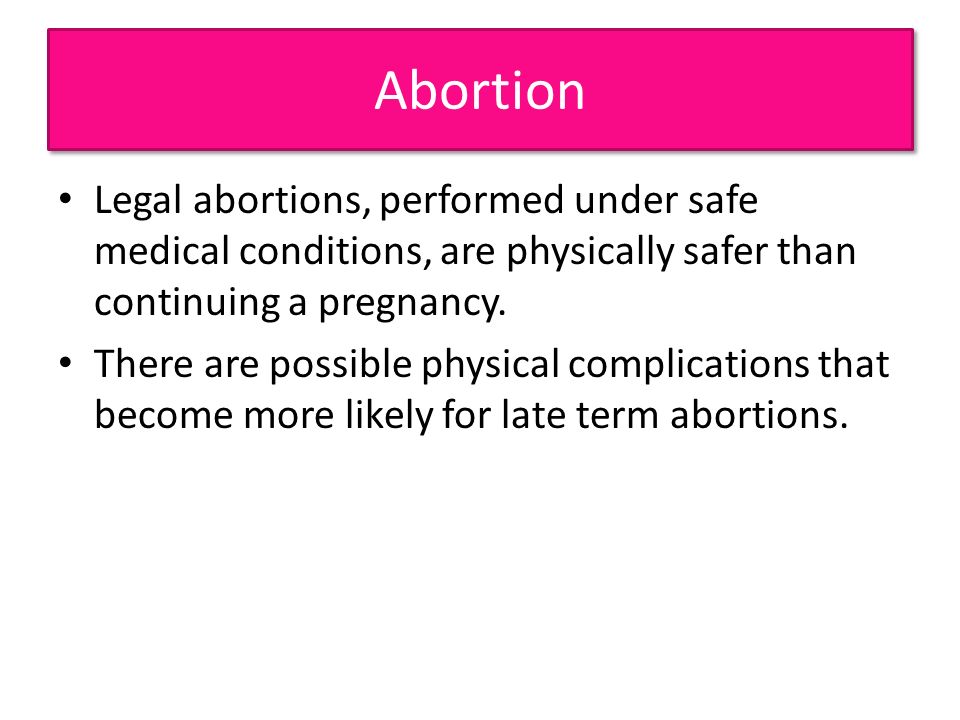 Abortion

• Legal abortions, performed under safe medical conditions, are physically safer than continuing a pregnancy.

• There are possible physical complications that become more likely for late term abortions.